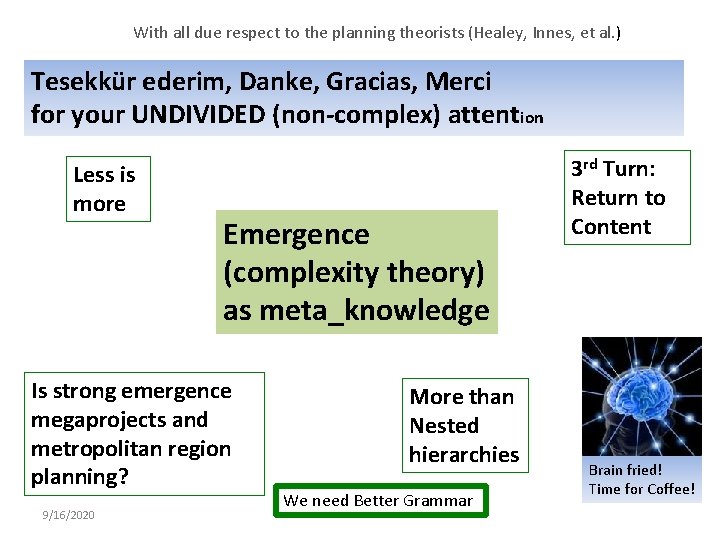 With all due respect to the planning theorists (Healey, Innes, et al.)

Tesekkür ederim, Danke, Gracias, Merci for your UNDIVIDED (non-complex) attention

Less is more

3$^{rd}$ Turn: Return to Content

Emergence (complexity theory) as meta_knowledge

Is strong emergence megaprojects and metropolitan region planning?

More than Nested hierarchies

Brain fried! Time for Coffee!

We need Better Grammar

9/16/2020